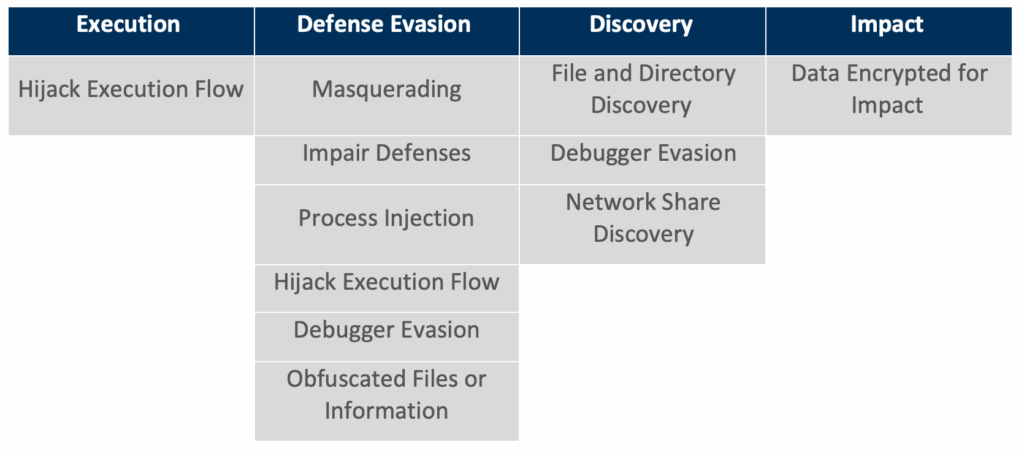 | Execution | Defense Evasion | Discovery | Impact |
|---|---|---|---|
| Hijack Execution Flow | Masquerading | File and Directory Discovery | Data Encrypted for Impact |
| | Impair Defenses | Debugger Evasion | |
| | Process Injection | Network Share Discovery | |
| | Hijack Execution Flow | | |
| | Debugger Evasion | | |
| | Obfuscated Files or Information | | |